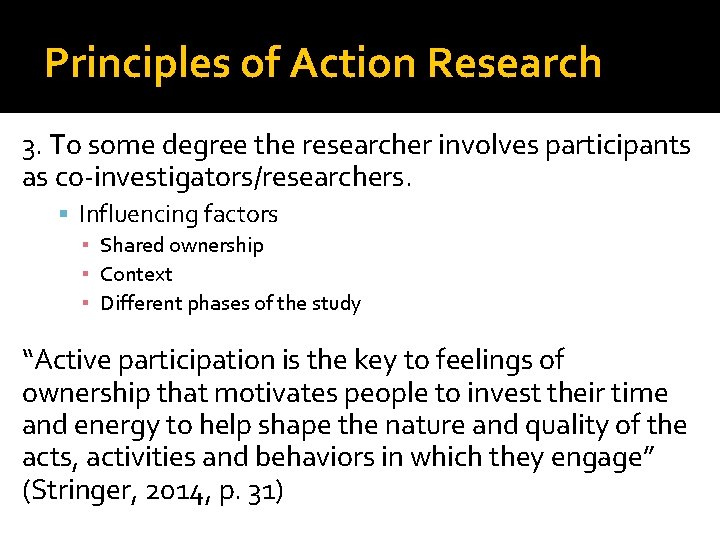 Principles of Action Research

3. To some degree the researcher involves participants as co-investigators/researchers.

• Influencing factors
• Shared ownership
• Context
• Different phases of the study

"Active participation is the key to feelings of ownership that motivates people to invest their time and energy to help shape the nature and quality of the acts, activities and behaviors in which they engage" (Stringer, 2014, p. 31)